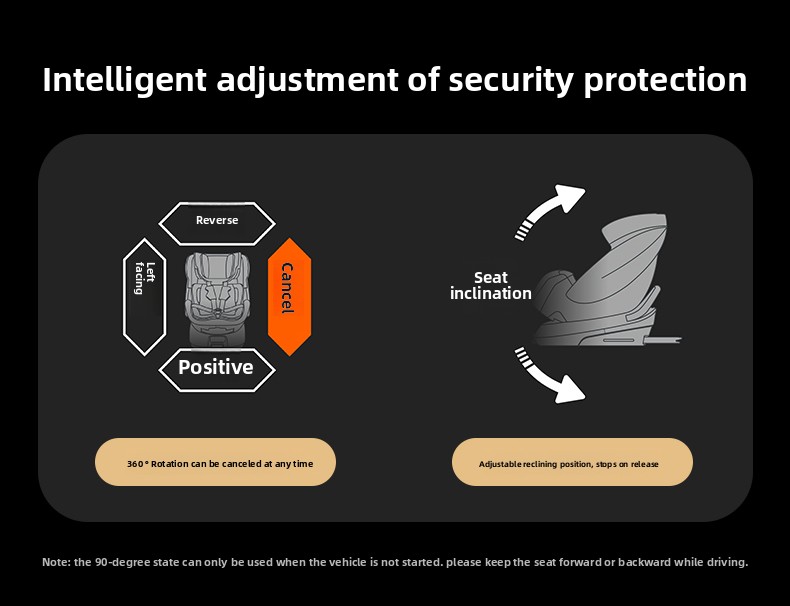 Intelligent adjustment of security protection

Reverse

Left facing

Cancel

Positive

360° Rotation can be canceled at any time

Seat inclination

Adjustable reclining position, stops on release

Note: the 90-degree state can only be used when the vehicle is not started. please keep the seat forward or backward while driving.